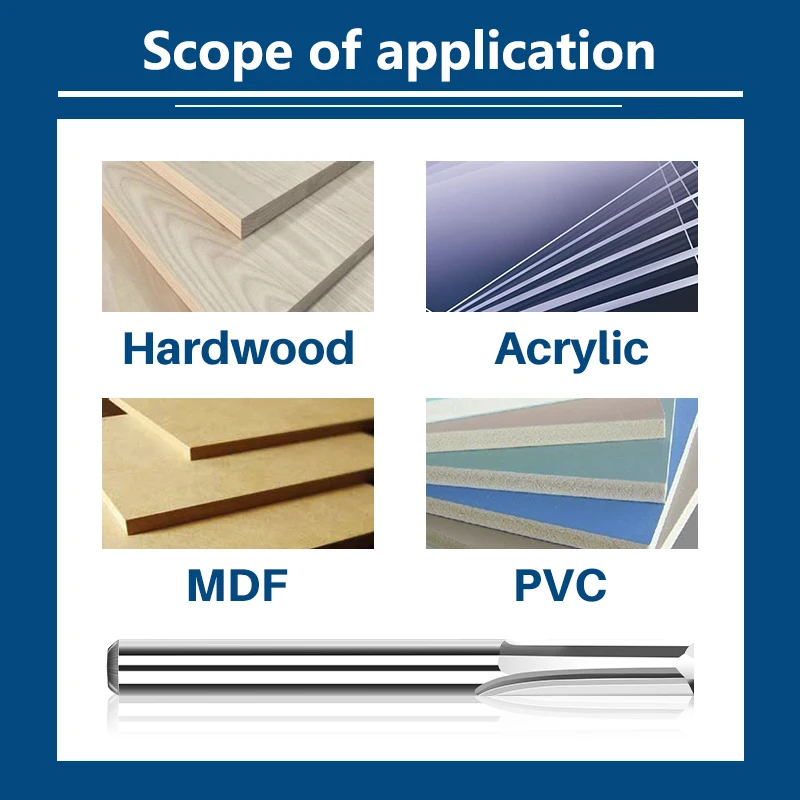 Scope of application

Hardwood

Acrylic

MDF

PVC